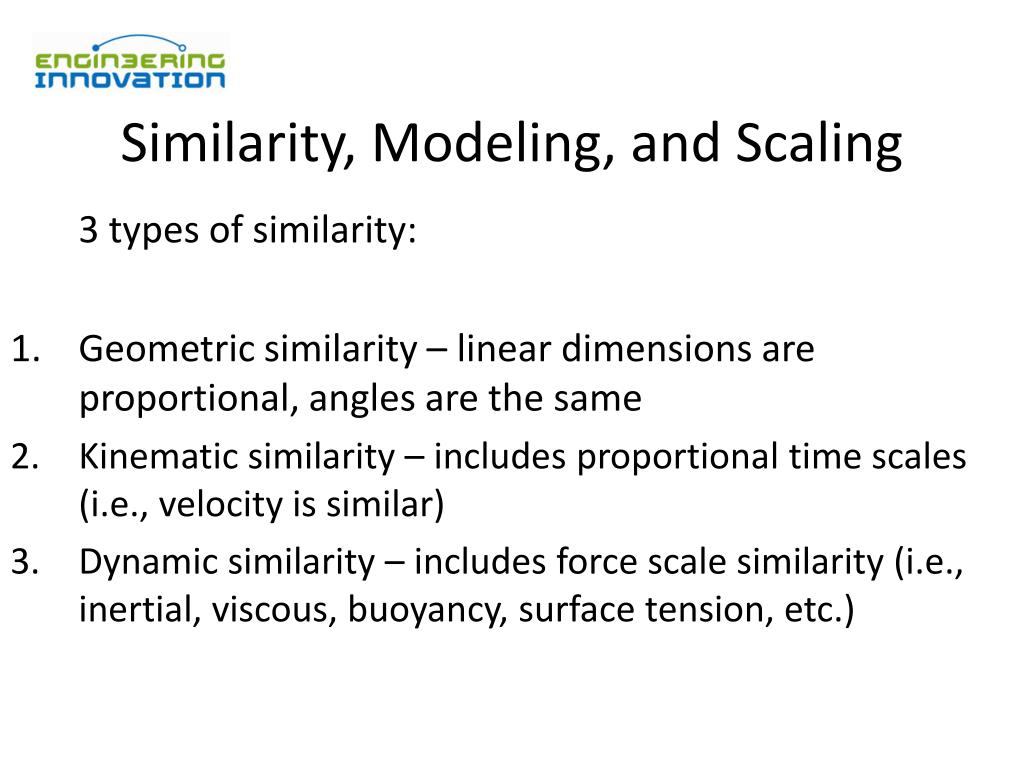 ENGINEERING INNOVATION

Similarity, Modeling, and Scaling

3 types of similarity:

1. Geometric similarity – linear dimensions are proportional, angles are the same
2. Kinematic similarity – includes proportional time scales (i.e., velocity is similar)
3. Dynamic similarity – includes force scale similarity (i.e., inertial, viscous, buoyancy, surface tension, etc.)